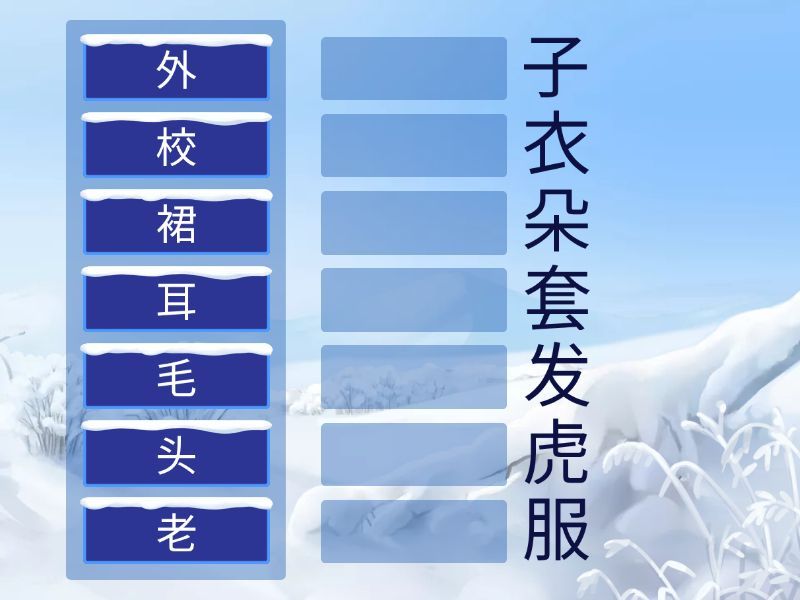 外
校
裙
耳
毛
头
老

子
衣
朵
套
发
虎
服